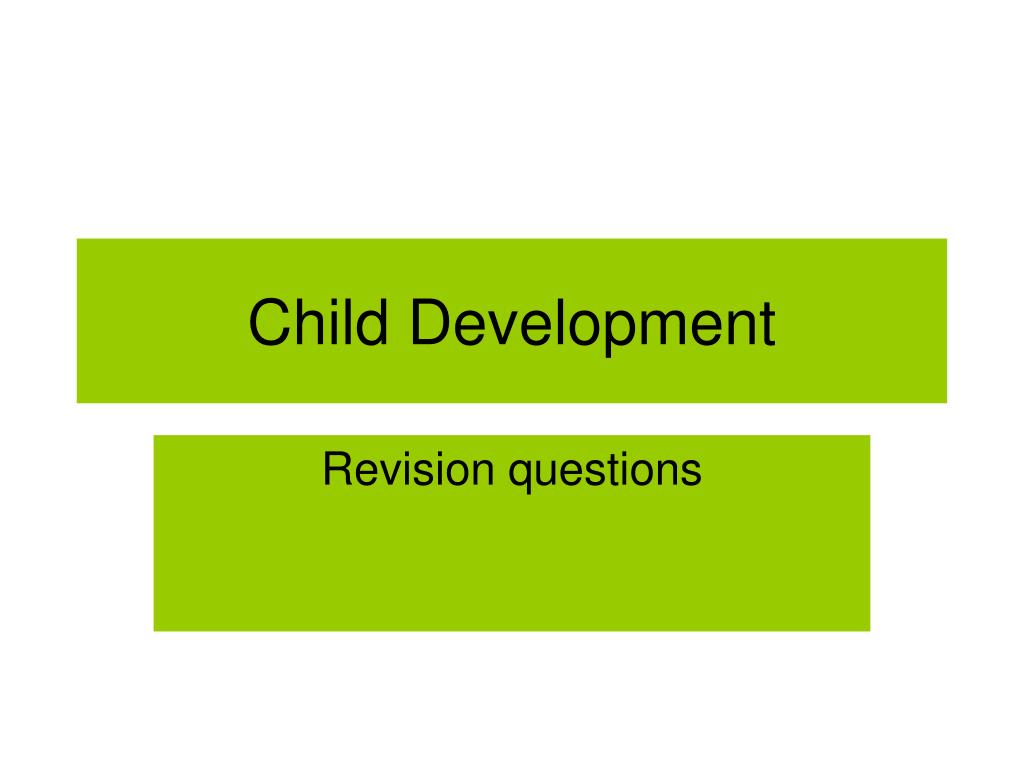 Child Development

Revision questions